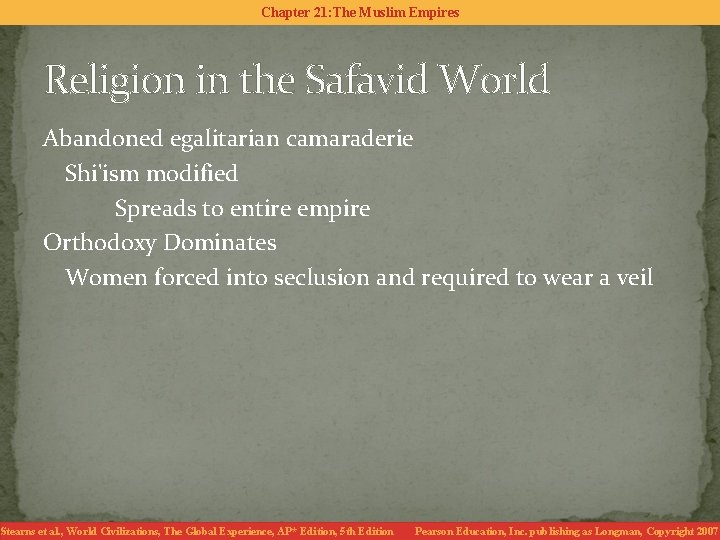 Chapter 21: The Muslim Empires

Religion in the Safavid World

Abandoned egalitarian camaraderie

Shi'ism modified

Spreads to entire empire

Orthodoxy Dominates

Women forced into seclusion and required to wear a veil

Stearns et al., World Civilizations, The Global Experience, AP* Edition, 5th Edition Pearson Education, Inc. publishing as Longman, Copyright 2007